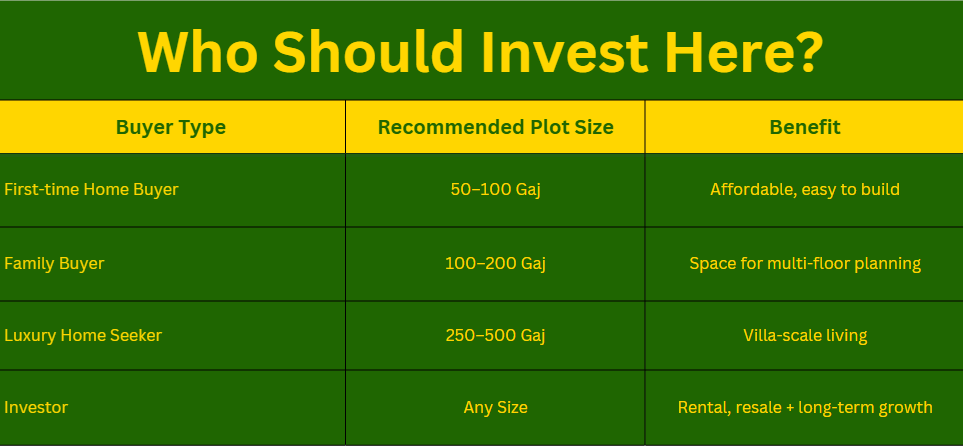 Who Should Invest Here?

| Buyer Type | Recommended Plot Size | Benefit |
|---|---|---|
| First-time Home Buyer | 50–100 Gaj | Affordable, easy to build |
| Family Buyer | 100–200 Gaj | Space for multi-floor planning |
| Luxury Home Seeker | 250–500 Gaj | Villa-scale living |
| Investor | Any Size | Rental, resale + long-term growth |